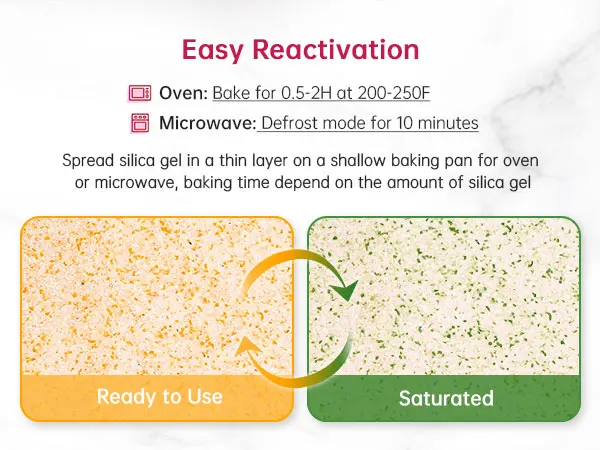 Easy Reactivation

Oven: Bake for 0.5-2H at 200-250F

Microwave: Defrost mode for 10 minutes

Spread silica gel in a thin layer on a shallow baking pan for oven or microwave, baking time depend on the amount of silica gel

Ready to Use

Saturated